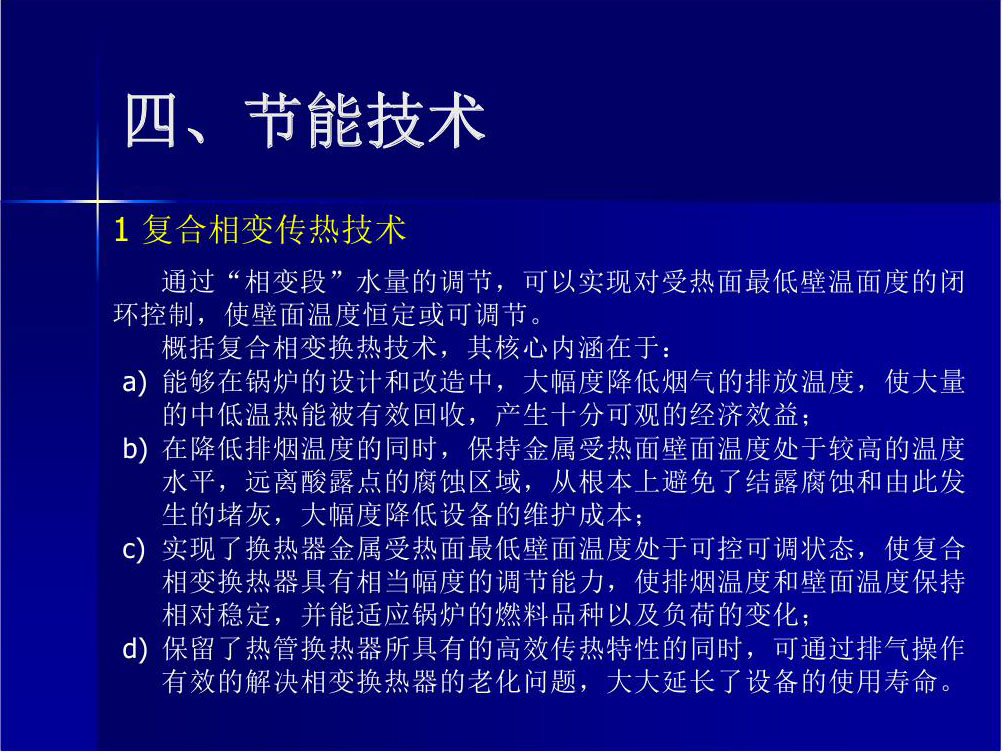 四、节能技术

1 复合相变传热技术

通过“相变段”水量的调节，可以实现对受热面最低壁温面度的闭环控制，使壁面温度恒定或可调节。

概括复合相变换热技术，其核心内涵在于：

a) 能够在锅炉的设计和改造中，大幅度降低烟气的排放温度，使大量的中低温热能被有效回收，产生十分可观的经济效益；

b) 在降低排烟温度的同时，保持金属受热面壁面温度处于较高的温度水平，远离酸露点的腐蚀区域，从根本上避免了结露腐蚀和由此发生的堵灰，大幅度降低设备的维护成本；

c) 实现了换热器金属受热面最低壁面温度处于可控可调状态，使复合相变换热器具有相当幅度的调节能力，使排烟温度和壁面温度保持相对稳定，并能适应锅炉的燃料品种以及负荷的变化；

d) 保留了热管换热器所具有的高效传热特性的同时，可通过排气操作有效的解决相变换热器的老化问题，大大延长了设备的使用寿命。